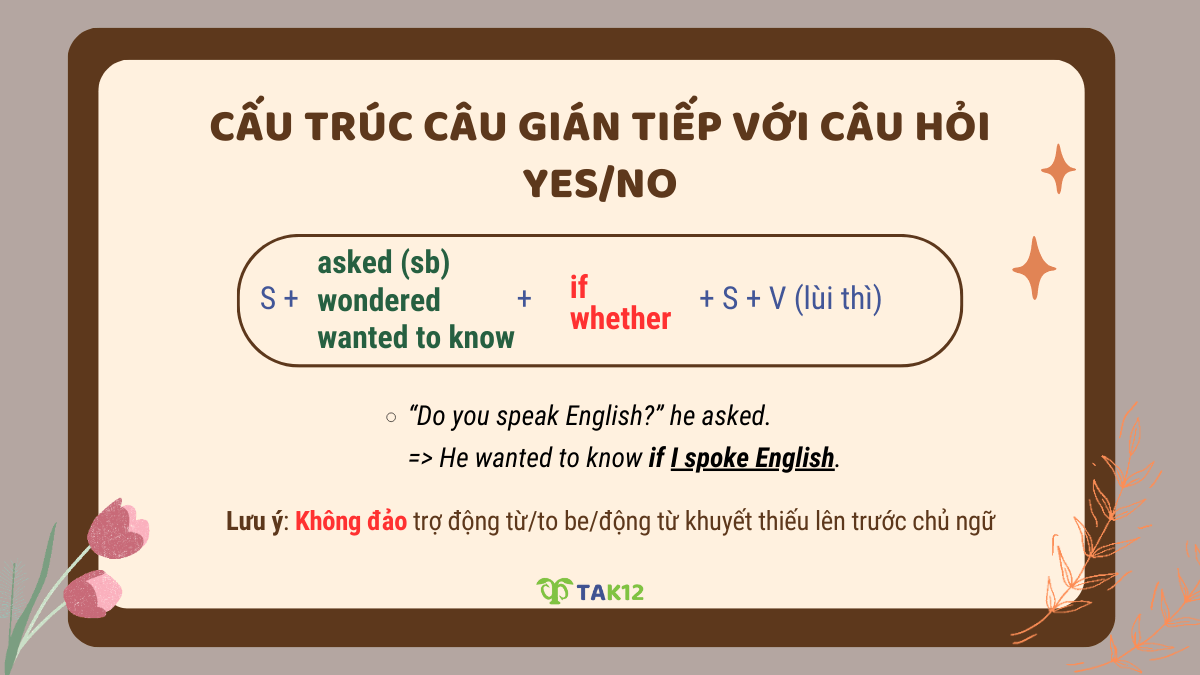 CẤU TRÚC CÂU GIÁN TIẾP VỚI CÂU HỎI YES/NO

S + asked (sb) wondered wanted to know + if whether + S + V (lùi thì)

○ "Do you speak English?" he asked.
=> He wanted to know if I spoke English.

Lưu ý: Không đảo trợ động từ/to be/động từ khuyết thiếu lên trước chủ ngữ

TAK12